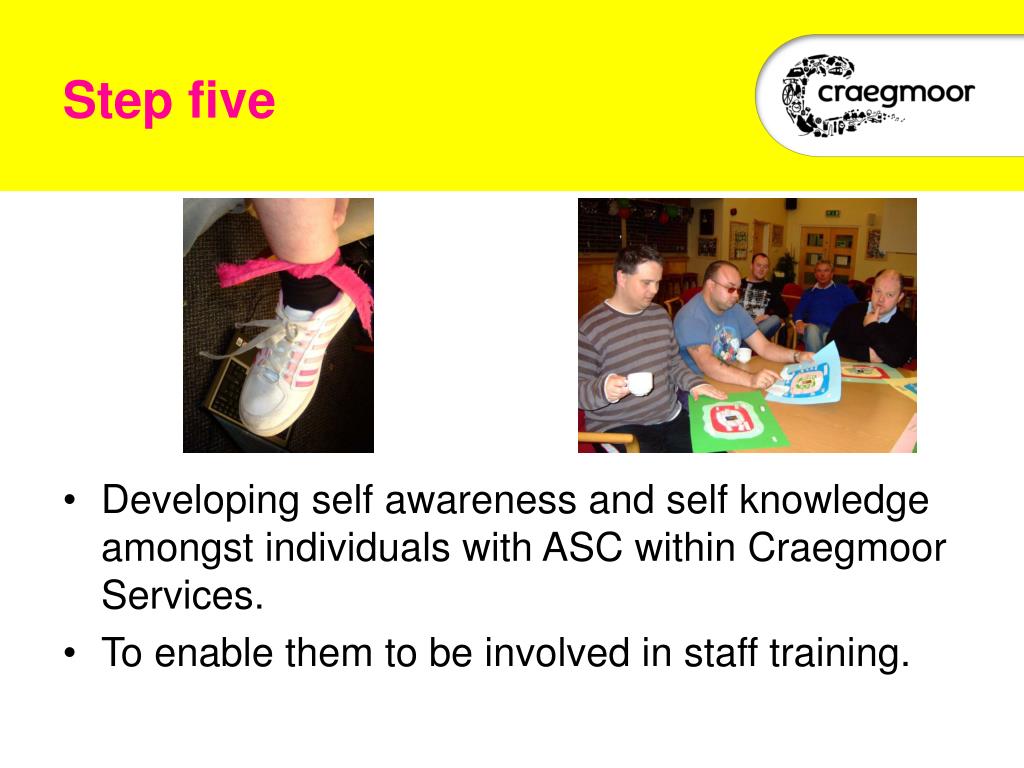 Step five

craegmoor

• Developing self awareness and self knowledge amongst individuals with ASC within Craegmoor Services.
• To enable them to be involved in staff training.